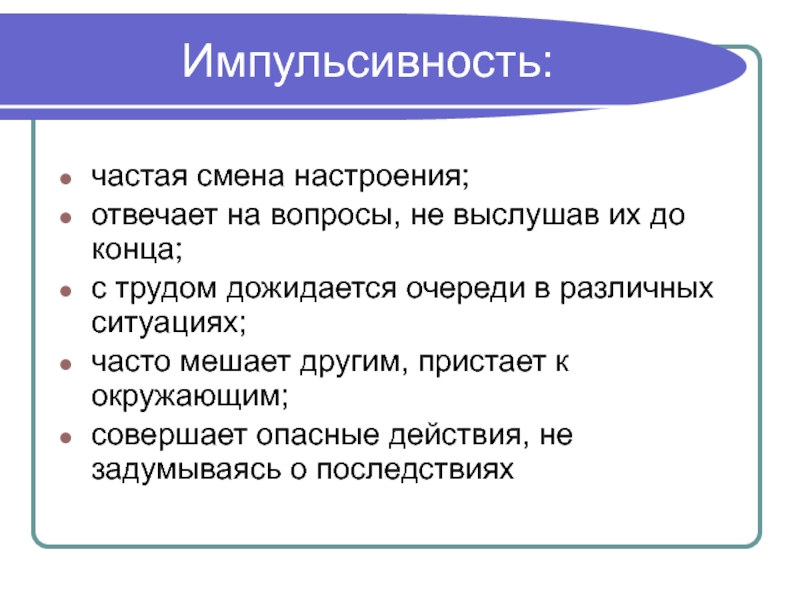 Импульсивность:

- частая смена настроения;
- отвечает на вопросы, не выслушав их до конца;
- с трудом дожидается очереди в различных ситуациях;
- часто мешает другим, пристает к окружающим;
- совершает опасные действия, не задумываясь о последствиях